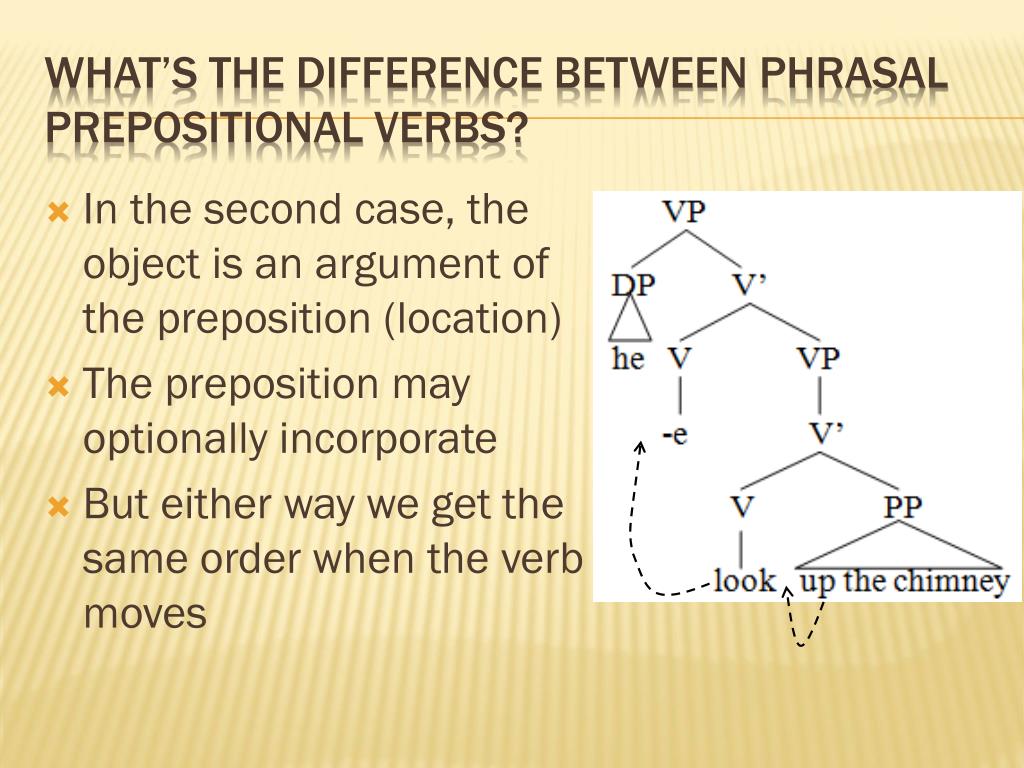 WHAT'S THE DIFFERENCE BETWEEN PHRASAL PREPOSITIONAL VERBS?

In the second case, the object is an argument of the preposition (location)

The preposition may optionally incorporate

But either way we get the same order when the verb moves

VP
DP
V'
he
V
VP
-e
V'
V
PP
look
up the chimney